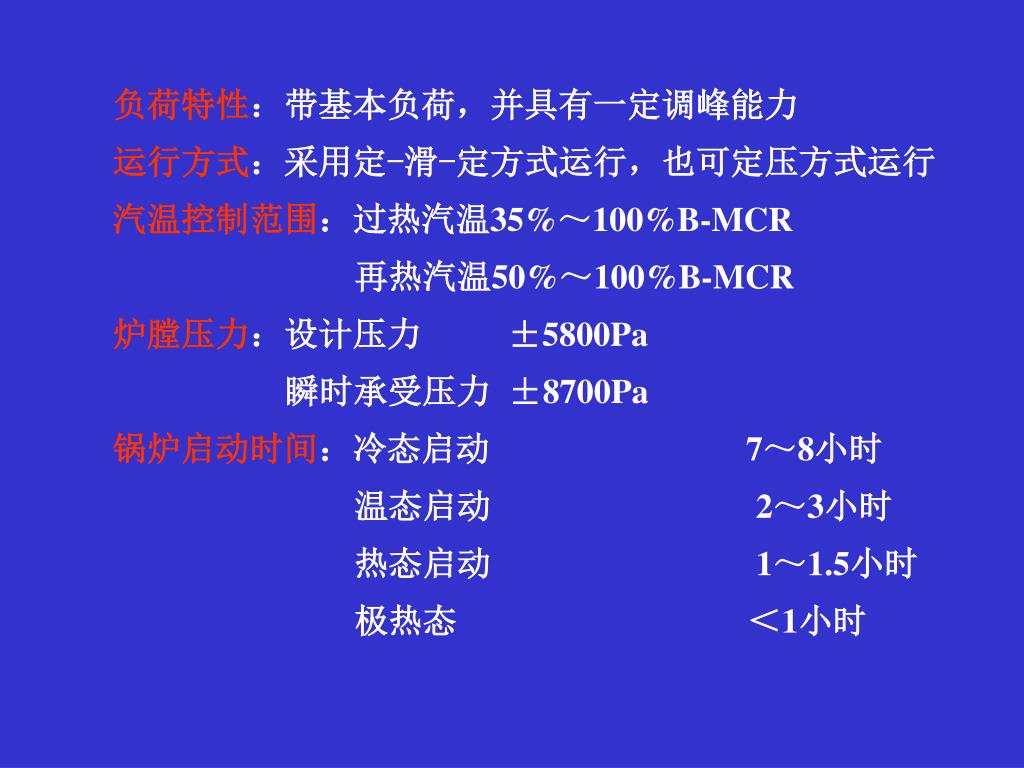 负荷特性：带基本负荷，并具有一定调峰能力
运行方式：采用定-滑-定方式运行，也可定压方式运行
汽温控制范围：过热汽温35％～100％B-MCR
再热汽温50％～100％B-MCR
炉膛压力：设计压力 ±5800Pa
瞬时承受压力 ±8700Pa
锅炉启动时间：冷态启动 7～8小时
温态启动 2～3小时
热态启动 1～1.5小时
极热态 ＜1小时